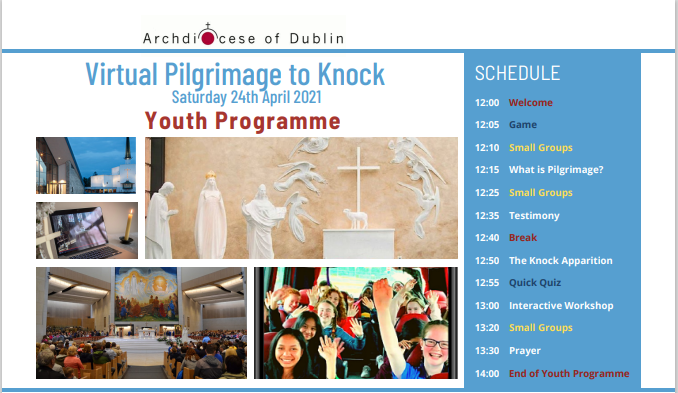 Archdiocese of Dublin

Virtual Pilgrimage to Knock
Saturday 24th April 2021
Youth Programme

SCHEDULE

12:00 Welcome
12:05 Game
12:10 Small Groups
12:15 What is Pilgrimage?
12:25 Small Groups
12:35 Testimony
12:40 Break
12:50 The Knock Apparition
12:55 Quick Quiz
13:00 Interactive Workshop
13:20 Small Groups
13:30 Prayer
14:00 End of Youth Programme